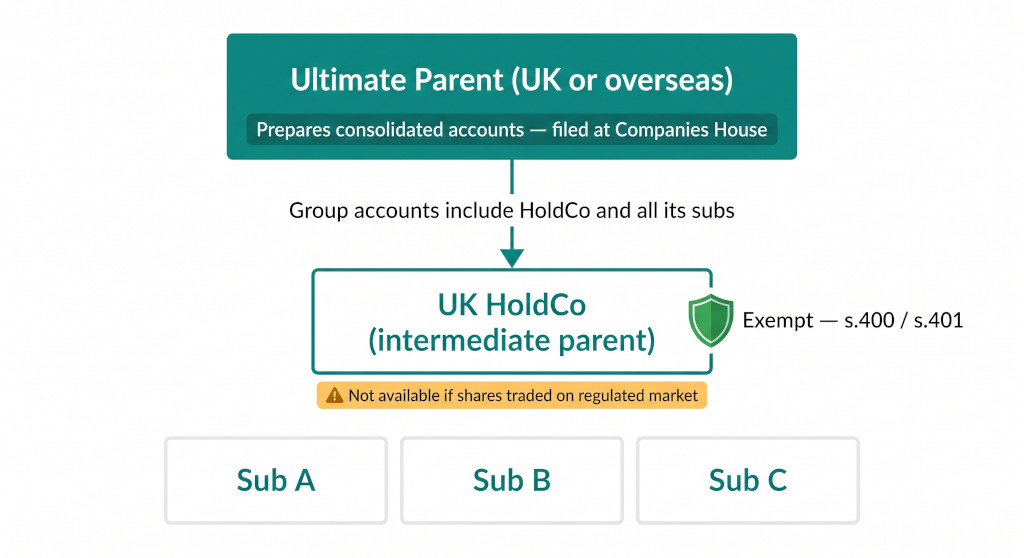 Ultimate Parent (UK or overseas)

Prepares consolidated accounts — filed at Companies House

Group accounts include HoldCo and all its subs

UK HoldCo
(intermediate parent)

Exempt — s.400 / s.401

Not available if shares traded on regulated market

Sub A

Sub B

Sub C